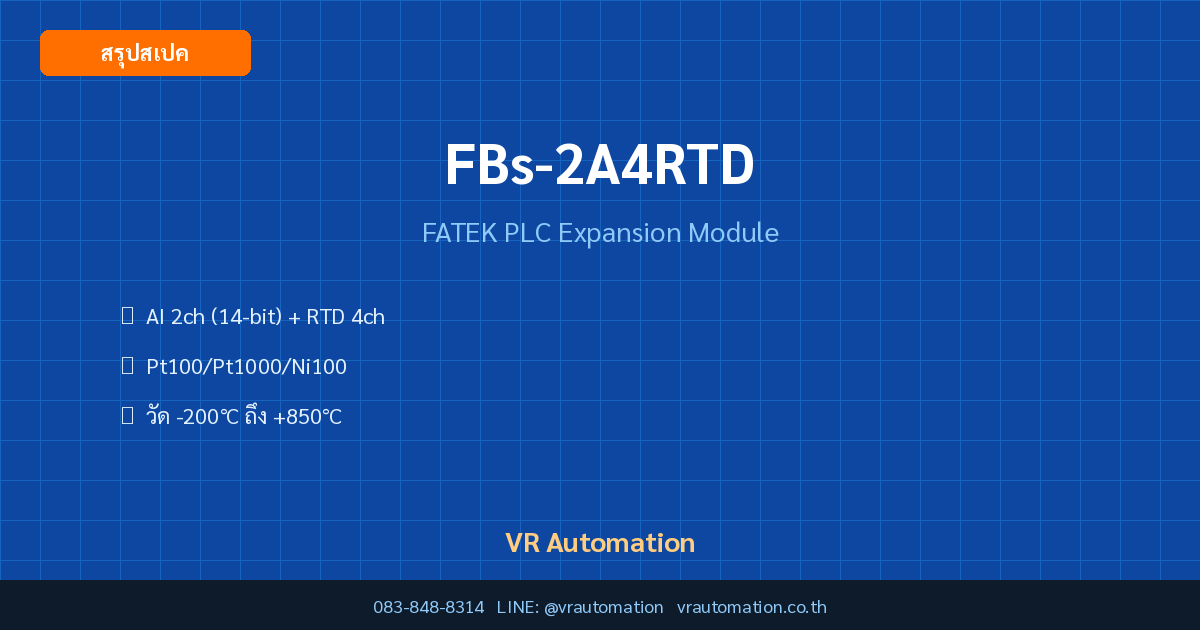 สรุปสเปค

FBs-2A4RTD

FATEK PLC Expansion Module

AI 2ch (14-bit) + RTD 4ch

Pt100/Pt1000/Ni100

วัด -200℃ ถึง +850℃

VR Automation

083-848-8314 LINE: @vrautomation vrautomation.co.th